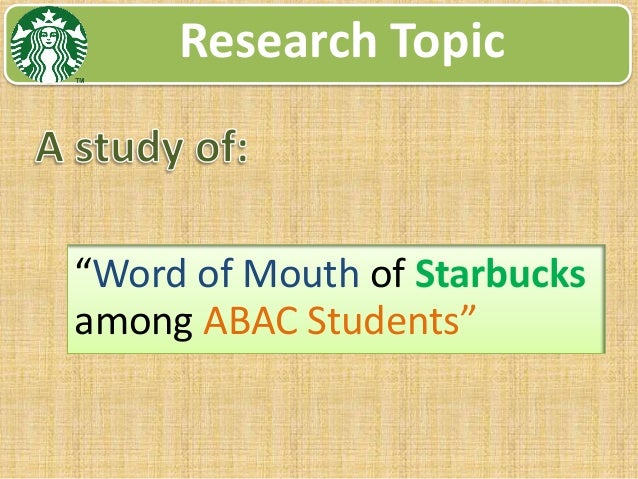 TM

Research Topic

A study of:

“Word of Mouth of Starbucks among ABAC Students”